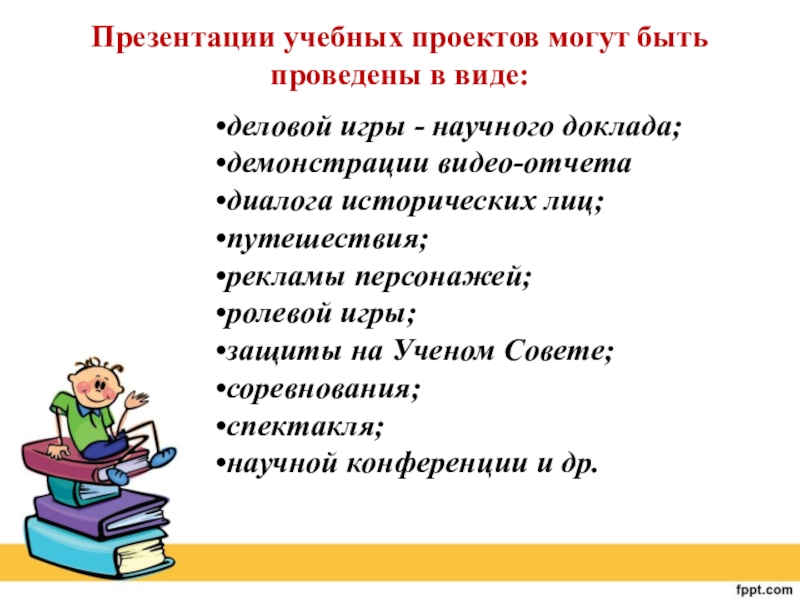 Презентации учебных проектов могут быть проведены в виде:

•деловой игры - научного доклада;
•демонстрации видео-отчета
•диалога исторических лиц;
•путешествия;
•рекламы персонажей;
•ролевой игры;
•защиты на Ученом Совете;
•соревнования;
•спектакля;
•научной конференции и др.

fppt.com